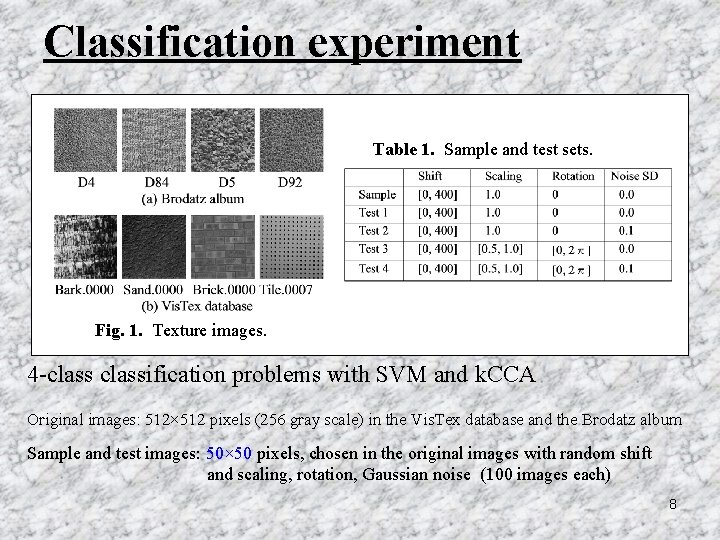 Classification experiment

D4 D84 D5 D92
(a) Brodatz album

Bark.0000 Sand.0000 Brick.0000 Tile.0007
(b) VisTex database

Fig. 1. Texture images.

Table 1. Sample and test sets.

| | Shift | Scaling | Rotation | Noise SD |
|---|---|---|---|---|
| Sample | [0, 400] | 1.0 | 0 | 0.0 |
| Test 1 | [0, 400] | 1.0 | 0 | 0.0 |
| Test 2 | [0, 400] | 1.0 | 0 | 0.1 |
| Test 3 | [0, 400] | [0.5, 1.0] | $[0, 2\pi]$ | 0.0 |
| Test 4 | [0, 400] | [0.5, 1.0] | $[0, 2\pi]$ | 0.1 |

4-class classification problems with SVM and kCCA

Original images: 512×512 pixels (256 gray scale) in the VisTex database and the Brodatz album

Sample and test images: 50×50 pixels, chosen in the original images with random shift and scaling, rotation, Gaussian noise (100 images each)

8